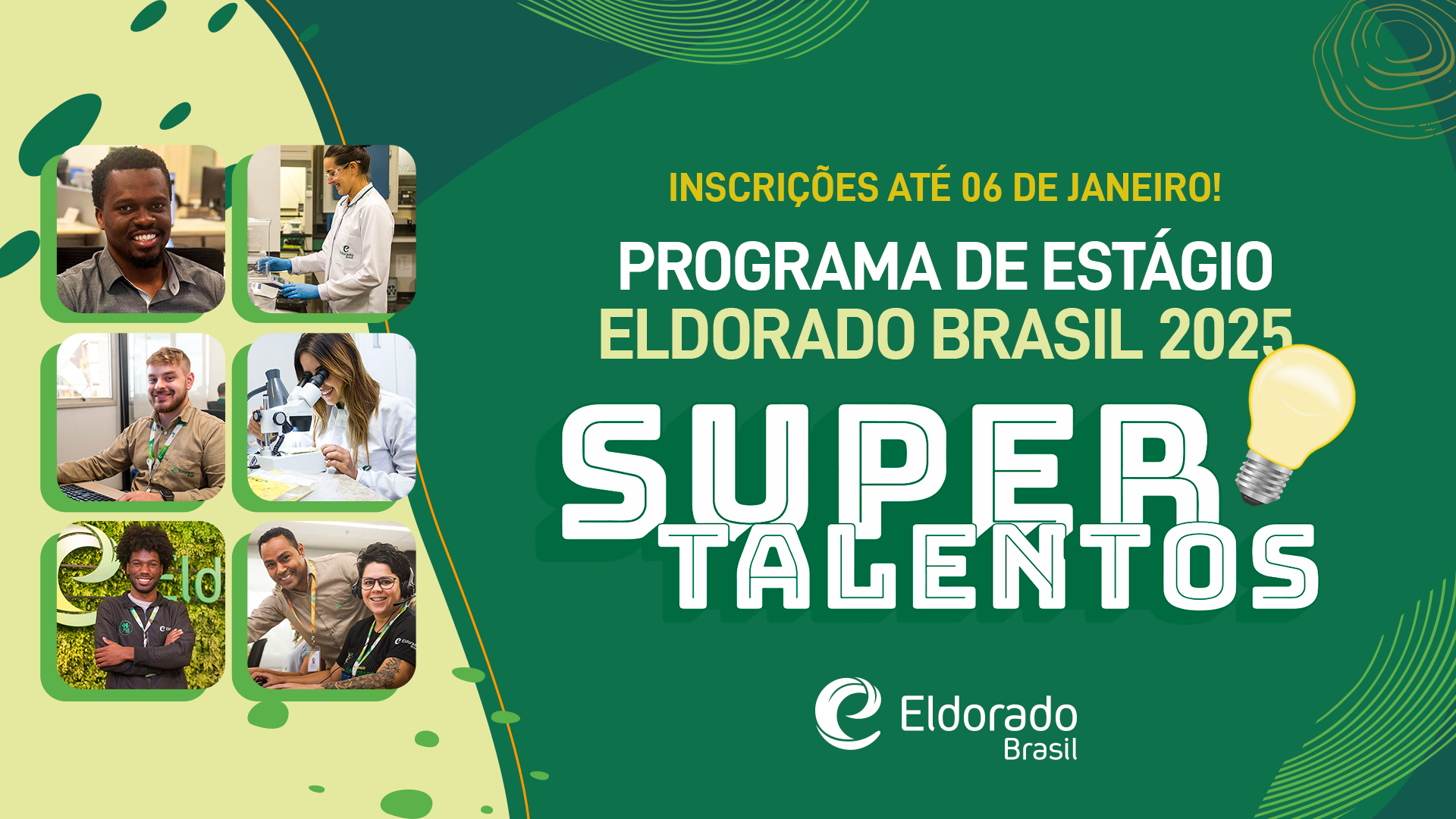 INSCRIÇÕES ATÉ 06 DE JANEIRO!

PROGRAMA DE ESTÁGIO
ELDORADO BRASIL 2025

SUPER
TALENTOS

Eldorado
Brasil